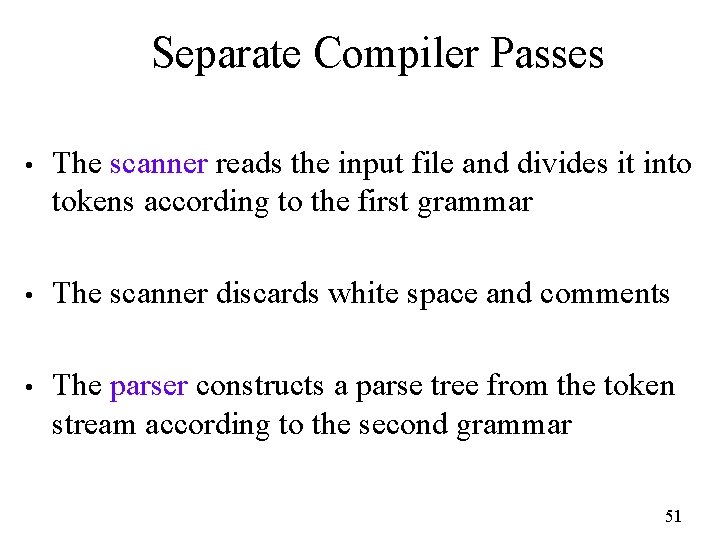 Separate Compiler Passes

• The scanner reads the input file and divides it into tokens according to the first grammar

• The scanner discards white space and comments

• The parser constructs a parse tree from the token stream according to the second grammar

51